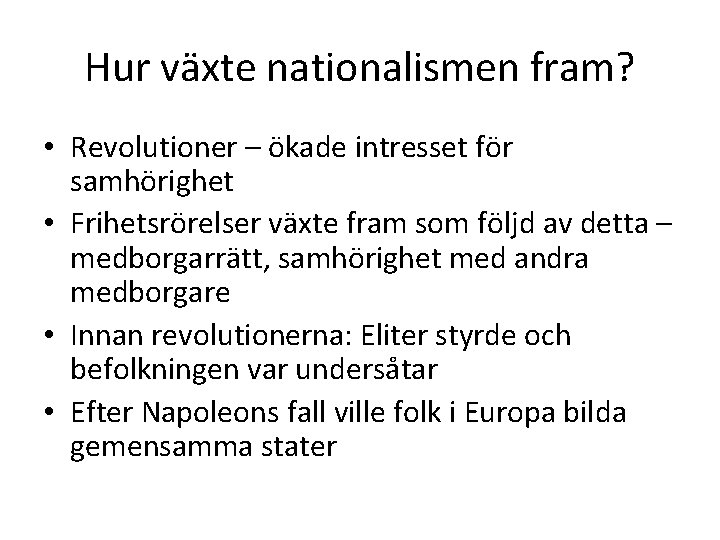 Hur växte nationalismen fram?

• Revolutioner – ökade intresset för samhörighet
• Frihetsrörelser växte fram som följd av detta – medborgarrätt, samhörighet med andra medborgare
• Innan revolutionerna: Eliter styrde och befolkningen var undersåtar
• Efter Napoleons fall ville folk i Europa bilda gemensamma stater